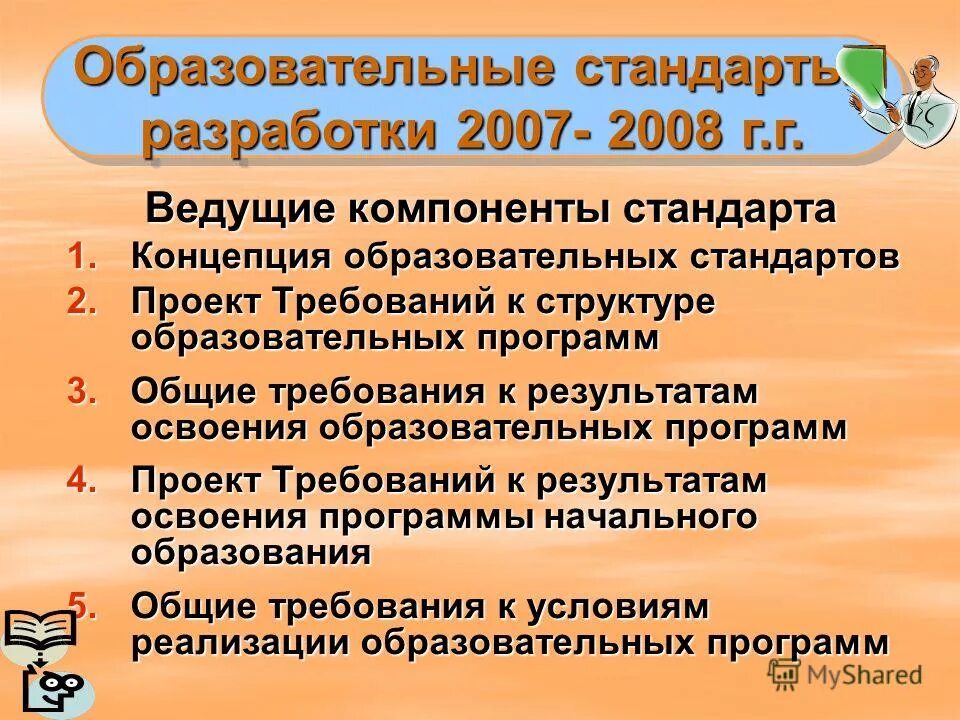 Образовательные стандарты разработки 2007- 2008 г.г.

Ведущие компоненты стандарта

1. Концепция образовательных стандартов
2. Проект Требований к структуре образовательных программ
3. Общие требования к результатам освоения образовательных программ
4. Проект Требований к результатам освоения программы начального образования
5. Общие требования к условиям реализации образовательных программ

MyShared